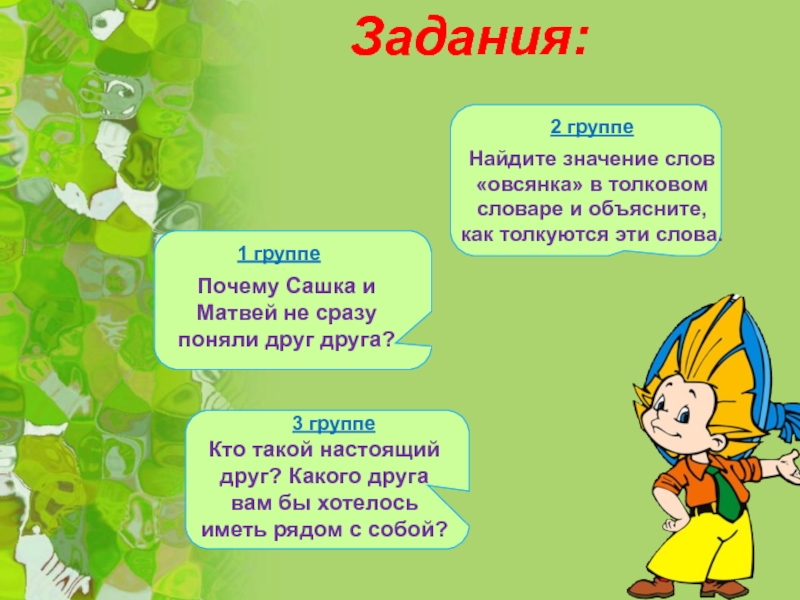 Задания:

2 группе

Найдите значение слов «овсянка» в толковом словаре и объясните, как толкуются эти слова.

1 группе

Почему Сашка и Матвей не сразу поняли друг друга?

3 группе

Кто такой настоящий друг? Какого друга вам бы хотелось иметь рядом с собой?